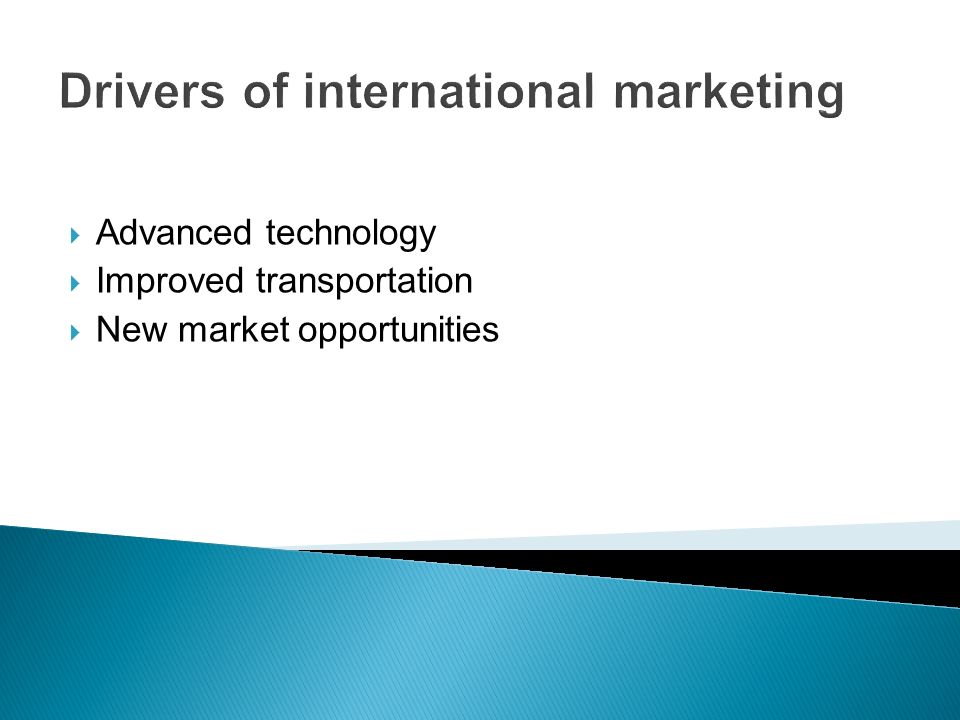 Drivers of international marketing

Advanced technology
Improved transportation
New market opportunities